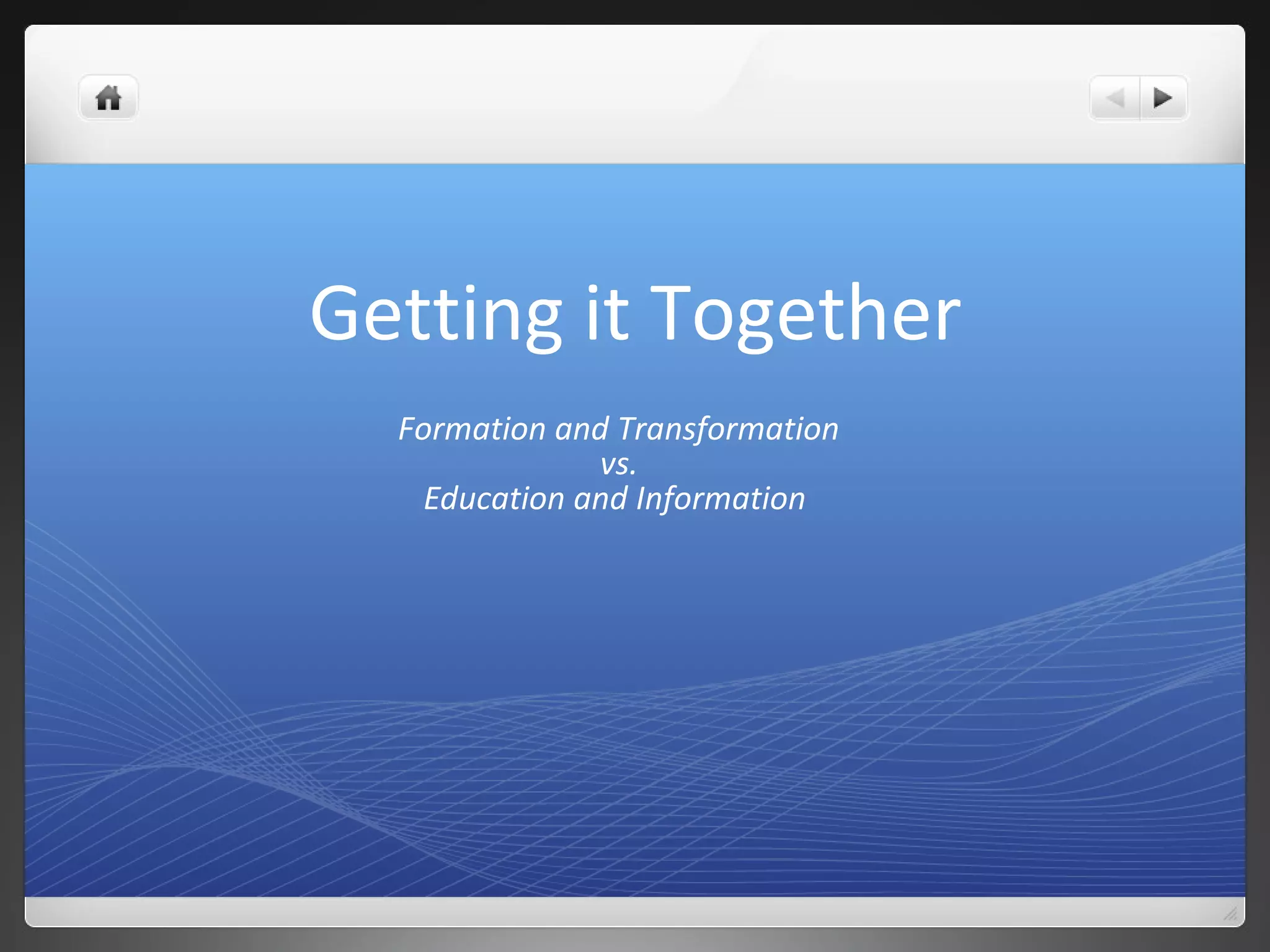 Getting it Together

Formation and Transformation
vs.
Education and Information